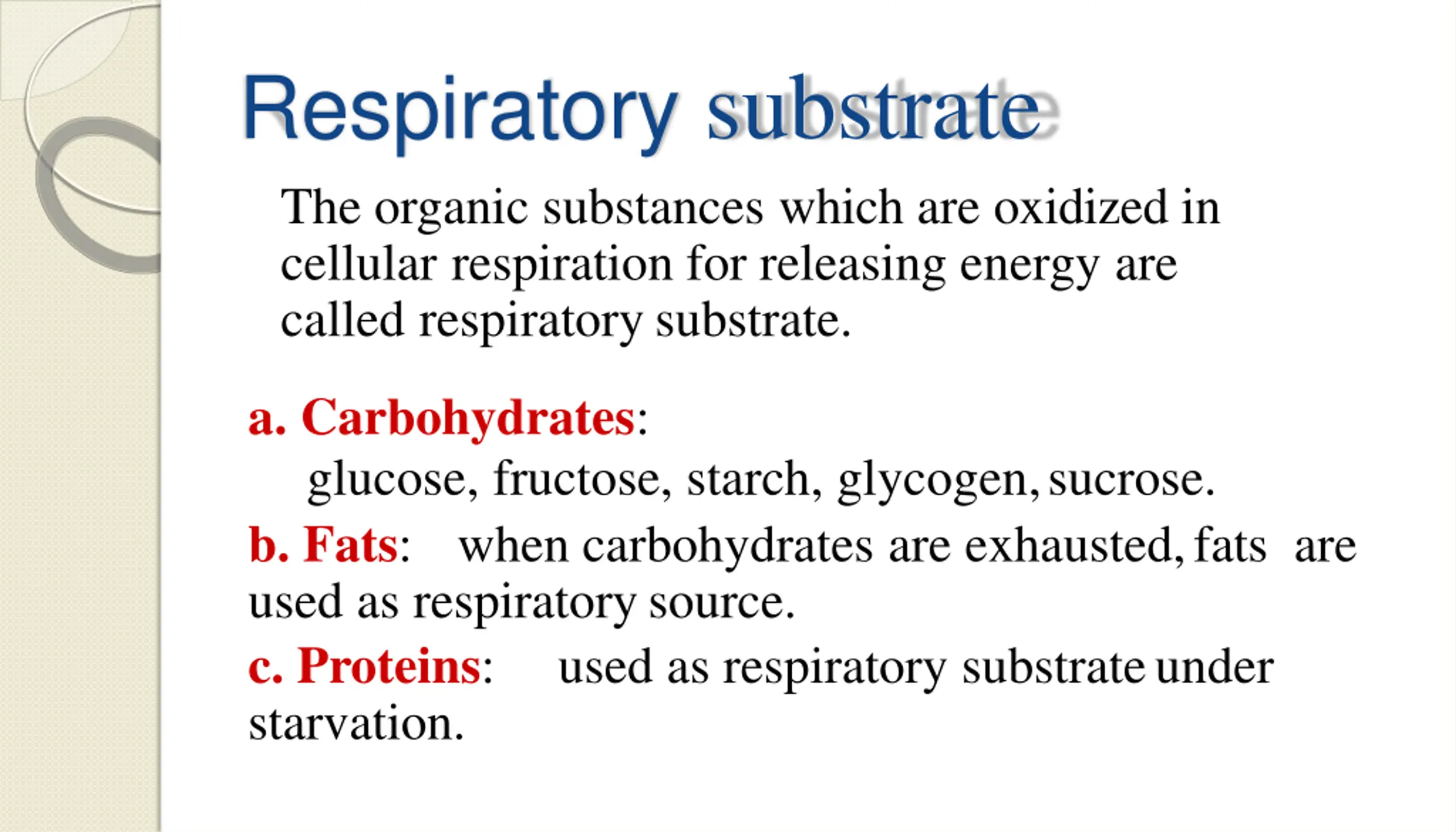 Respiratory substrate

The organic substances which are oxidized in cellular respiration for releasing energy are called respiratory substrate.

a. Carbohydrates:
glucose, fructose, starch, glycogen, sucrose.

b. Fats: when carbohydrates are exhausted, fats are used as respiratory source.

c. Proteins: used as respiratory substrate under starvation.